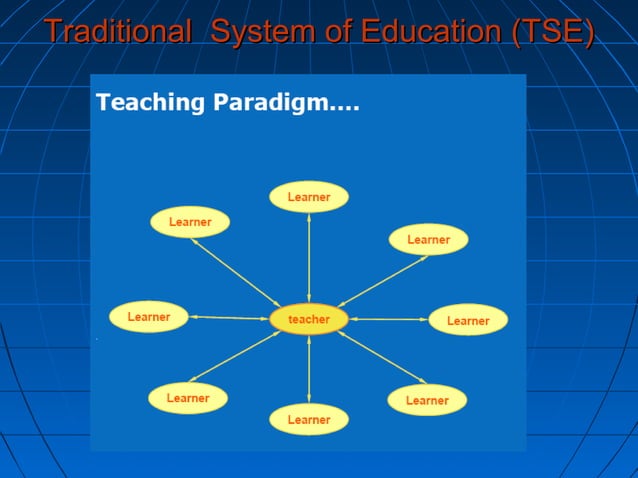 Traditional  System of Education (TSE)

Teaching Paradigm....

Learner

Learner

Learner

Learner

teacher

Learner

Learner

Learner

Learner